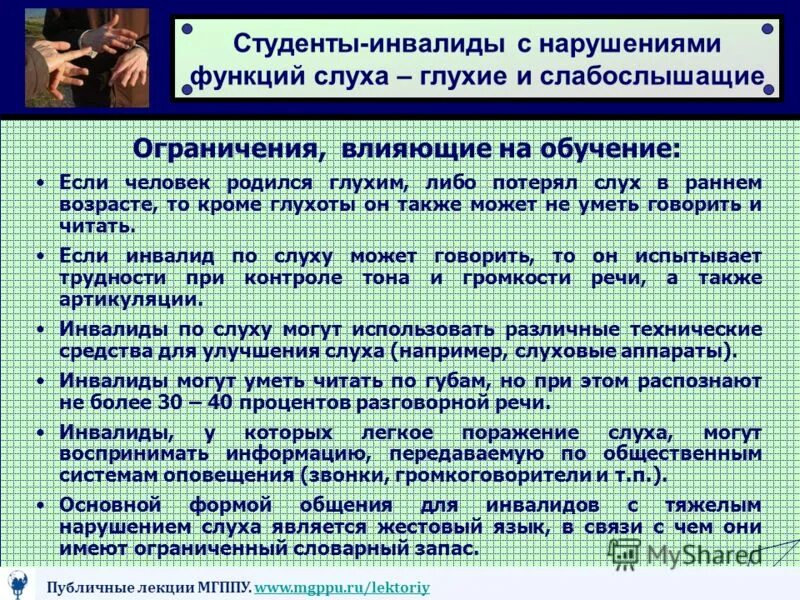 Студенты-инвалиды с нарушениями функций слуха – глухие и слабослышащие

Ограничения, влияющие на обучение:

• Если человек родился глухим, либо потерял слух в раннем возрасте, то кроме глухоты он также может не уметь говорить и читать.

• Если инвалид по слуху может говорить, то он испытывает трудности при контроле тона и громкости речи, а также артикуляции.

• Инвалиды по слуху могут использовать различные технические средства для улучшения слуха (например, слуховые аппараты).

• Инвалиды могут уметь читать по губам, но при этом распознают не более 30 – 40 процентов разговорной речи.

• Инвалиды, у которых легкое поражение слуха, могут воспринимать информацию, передаваемую по общественным системам оповещения (звонки, громкоговорители и т.п.).

• Основной формой общения для инвалидов с тяжелым нарушением слуха является жестовый язык, в связи с чем они имеют ограниченный словарный запас.

MyShared

Публичные лекции МГППУ. www.mgppu.ru/lektoriy